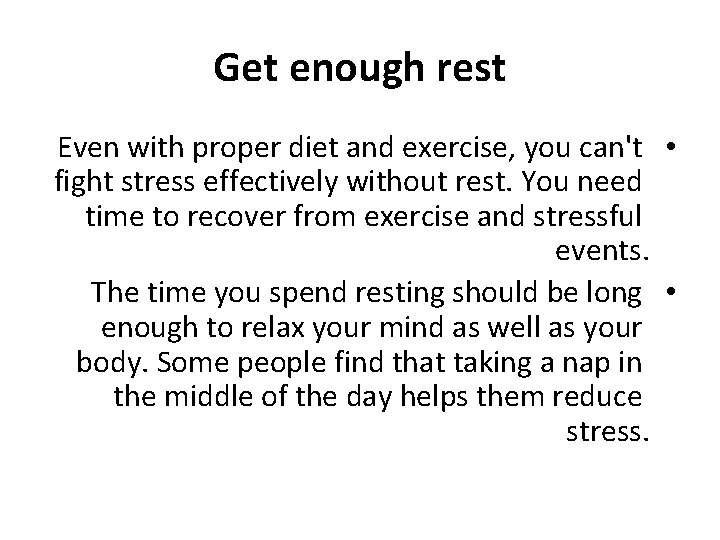 Get enough rest

• Even with proper diet and exercise, you can't fight stress effectively without rest. You need time to recover from exercise and stressful events.

• The time you spend resting should be long enough to relax your mind as well as your body. Some people find that taking a nap in the middle of the day helps them reduce stress.